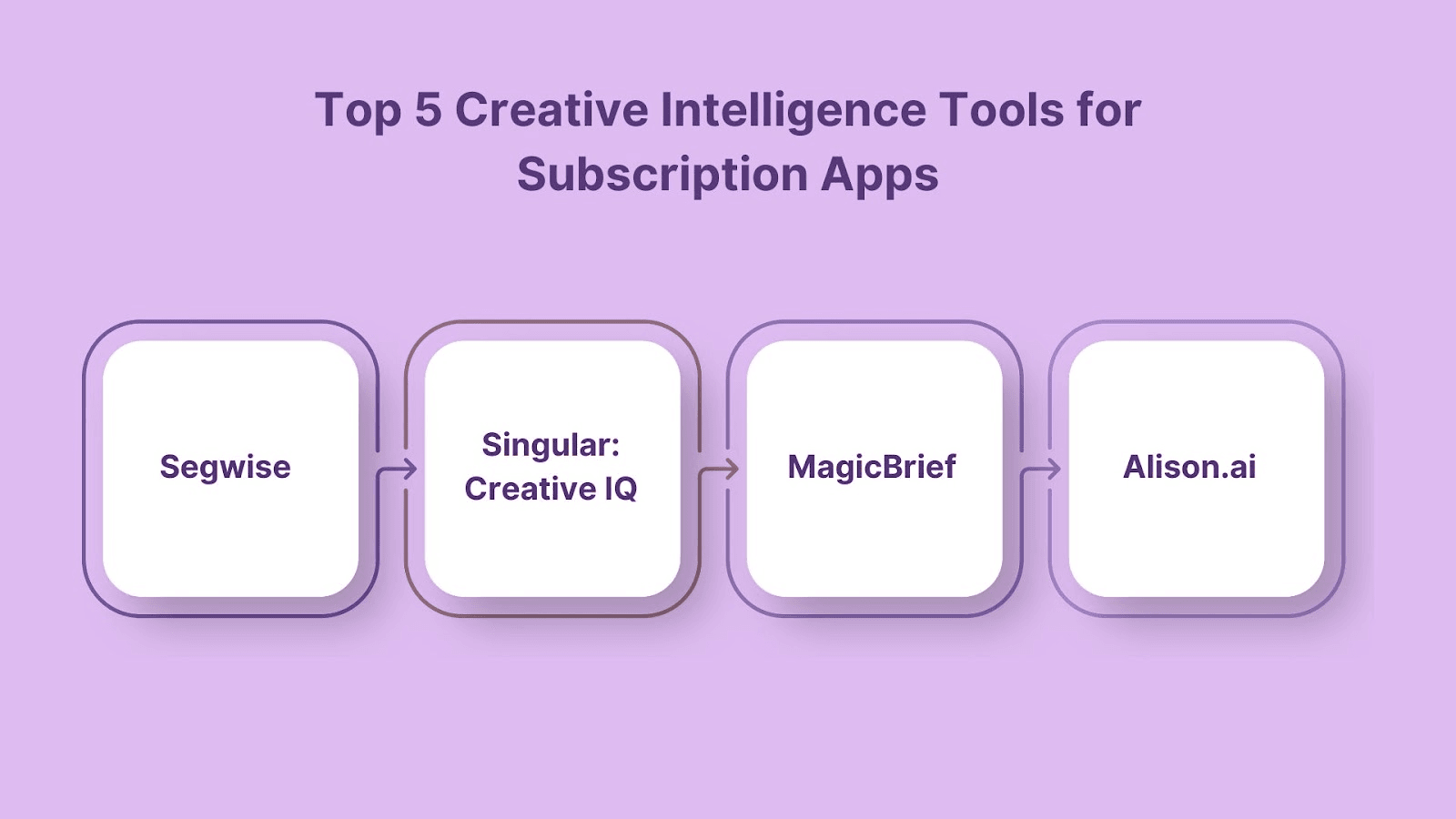 Top 5 Creative Intelligence Tools for Subscription Apps

Segwise

Singular: Creative IQ

MagicBrief

Alison.ai